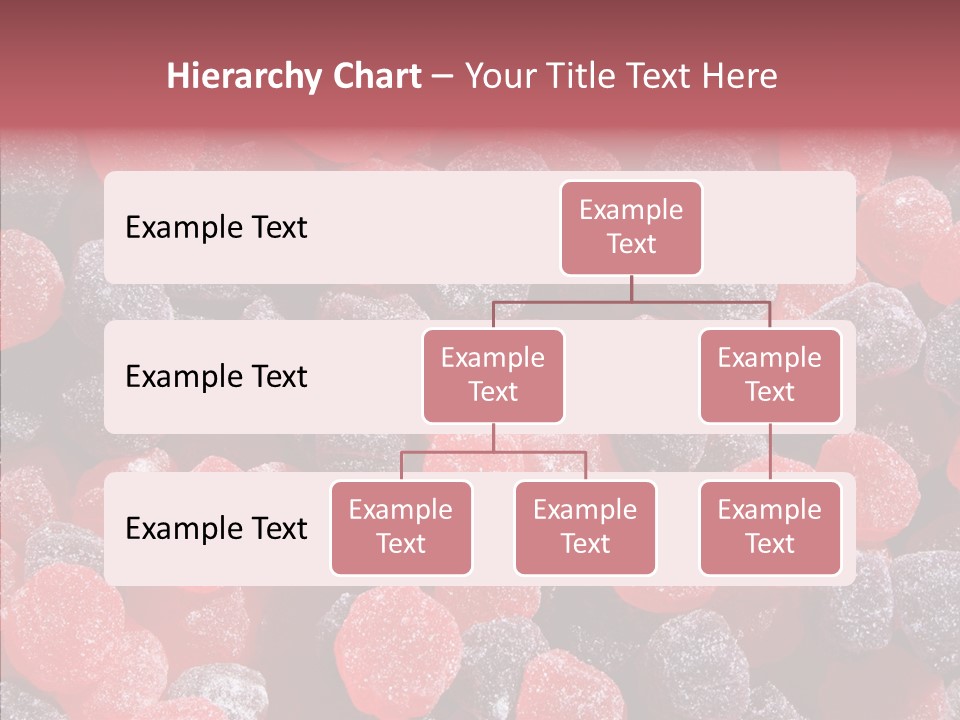 Hierarchy Chart – Your Title Text Here

Example Text

Example Text

Example Text

Example Text

Example Text

Example Text

Example Text

Example Text

Example Text